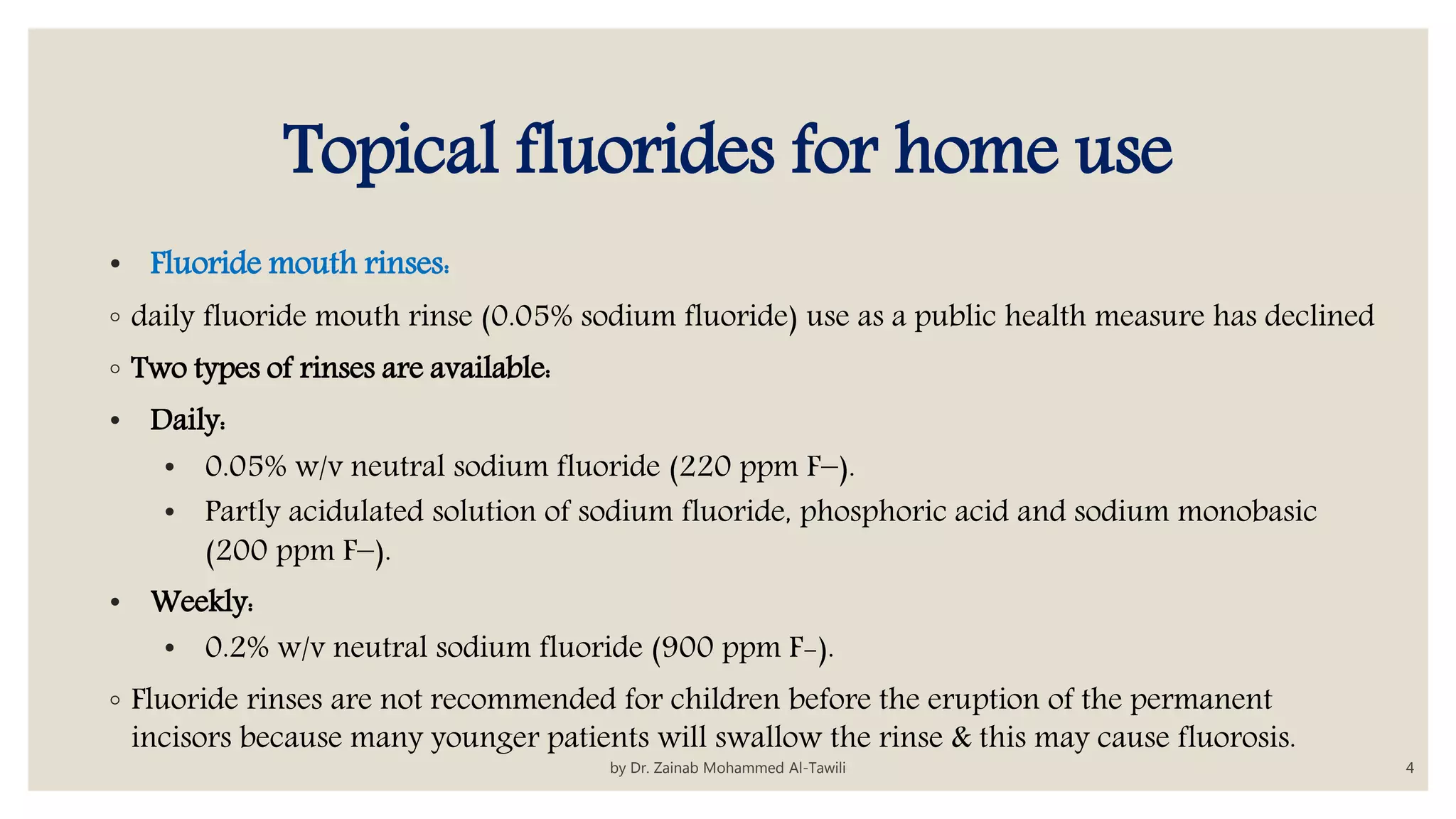 Topical fluorides for home use

• Fluoride mouth rinses:

◦ daily fluoride mouth rinse (0.05% sodium fluoride) use as a public health measure has declined

◦ Two types of rinses are available:

• Daily:
  • 0.05% w/v neutral sodium fluoride (220 ppm F–).
  • Partly acidulated solution of sodium fluoride, phosphoric acid and sodium monobasic (200 ppm F–).

• Weekly:
  • 0.2% w/v neutral sodium fluoride (900 ppm F-).

◦ Fluoride rinses are not recommended for children before the eruption of the permanent incisors because many younger patients will swallow the rinse & this may cause fluorosis.

by Dr. Zainab Mohammed Al-Tawili

4